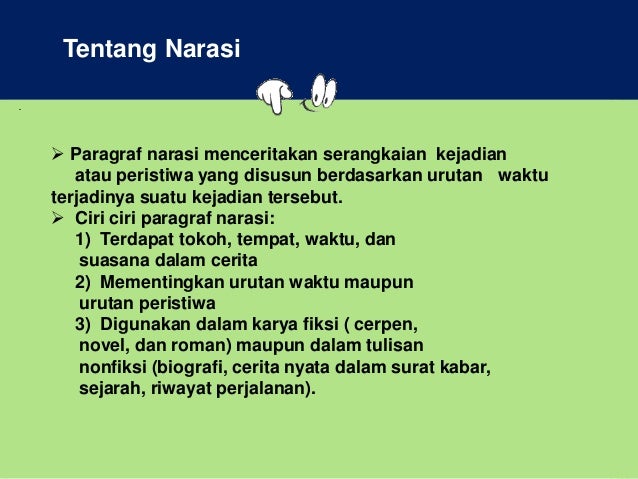 Tentang Narasi

➢ Paragraf narasi menceritakan serangkaian kejadian atau peristiwa yang disusun berdasarkan urutan waktu terjadinya suatu kejadian tersebut.

➢ Ciri ciri paragraf narasi:
1) Terdapat tokoh, tempat, waktu, dan suasana dalam cerita
2) Mementingkan urutan waktu maupun urutan peristiwa
3) Digunakan dalam karya fiksi ( cerpen, novel, dan roman) maupun dalam tulisan nonfiksi (biografi, cerita nyata dalam surat kabar, sejarah, riwayat perjalanan).